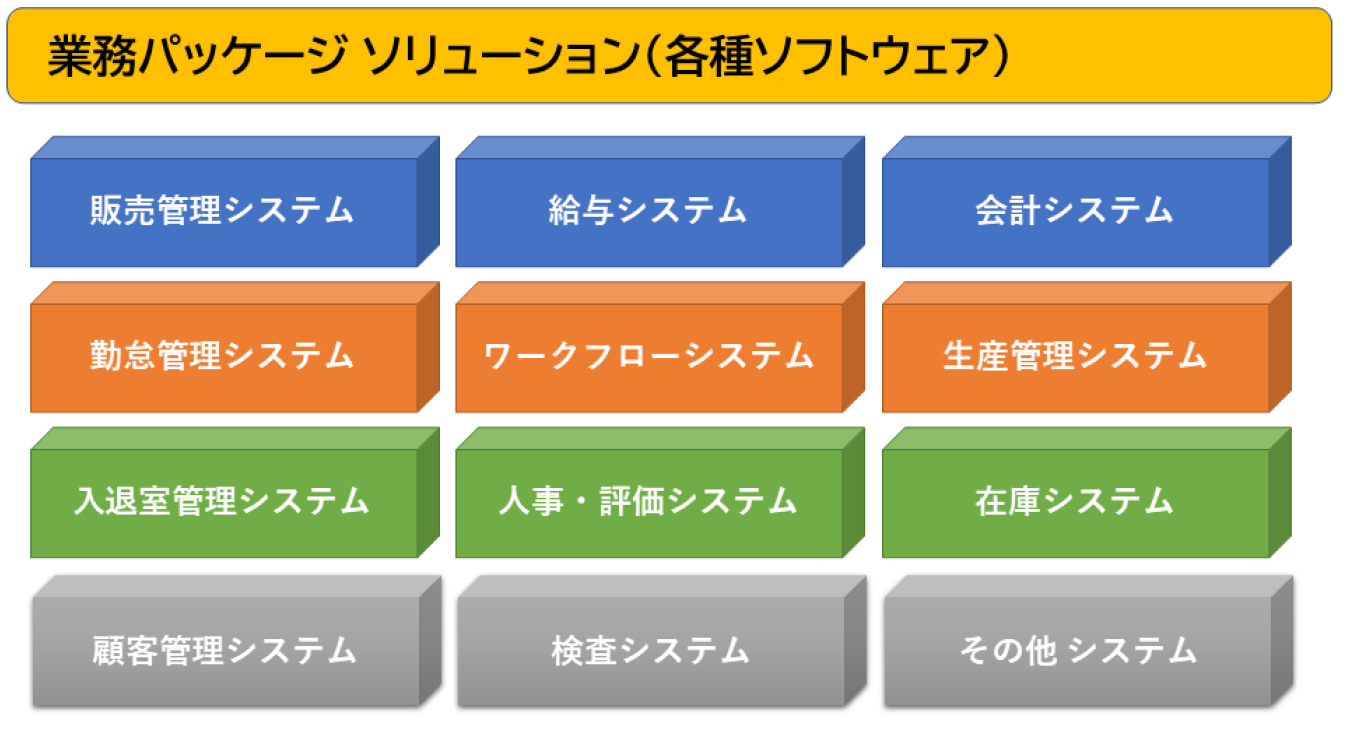 業務パッケージ ソリューション（各種ソフトウェア）

販売管理システム

給与システム

会計システム

勤怠管理システム

ワークフローシステム

生産管理システム

入退室管理システム

人事・評価システム

在庫システム

顧客管理システム

検査システム

その他 システム